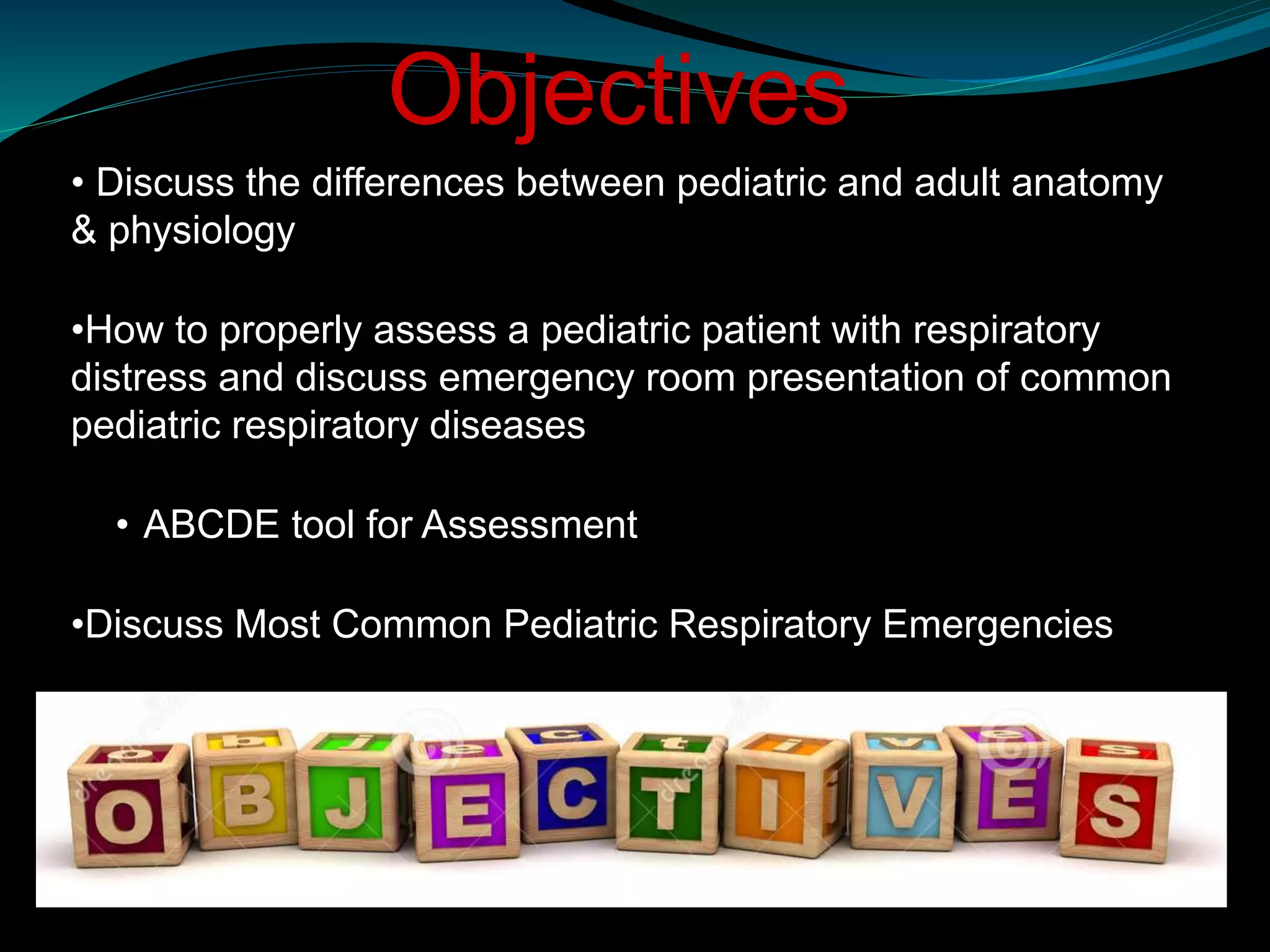 Objectives

• Discuss the differences between pediatric and adult anatomy & physiology

•How to properly assess a pediatric patient with respiratory distress and discuss emergency room presentation of common pediatric respiratory diseases

• ABCDE tool for Assessment

•Discuss Most Common Pediatric Respiratory Emergencies

O B J E C T I V E S